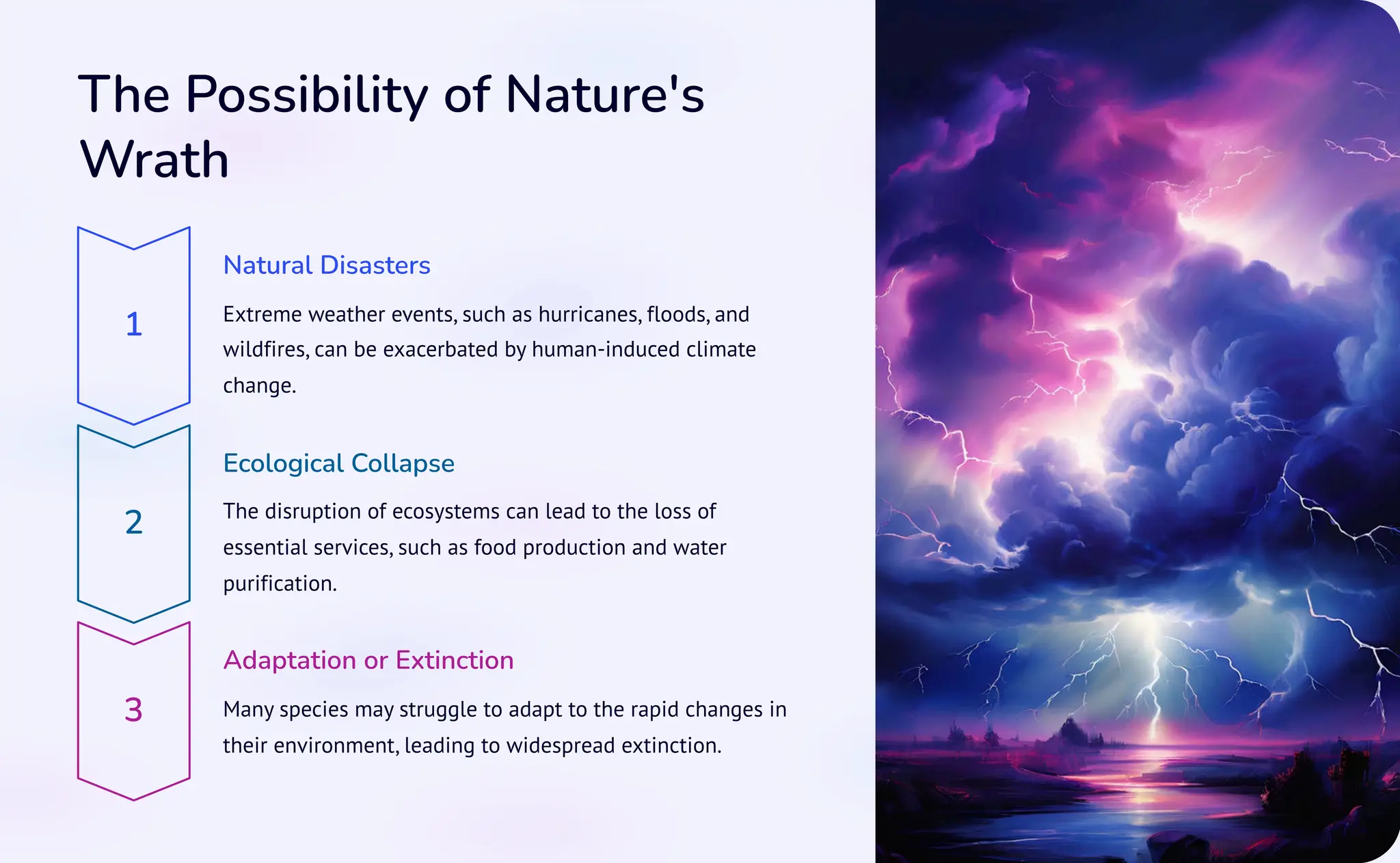 The Possibility of Nature's Wrath

1

Natural Disasters

Extreme weather events, such as hurricanes, floods, and wildfires, can be exacerbated by human-induced climate change.

2

Ecological Collapse

The disruption of ecosystems can lead to the loss of essential services, such as food production and water purification.

3

Adaptation or Extinction

Many species may struggle to adapt to the rapid changes in their environment, leading to widespread extinction.